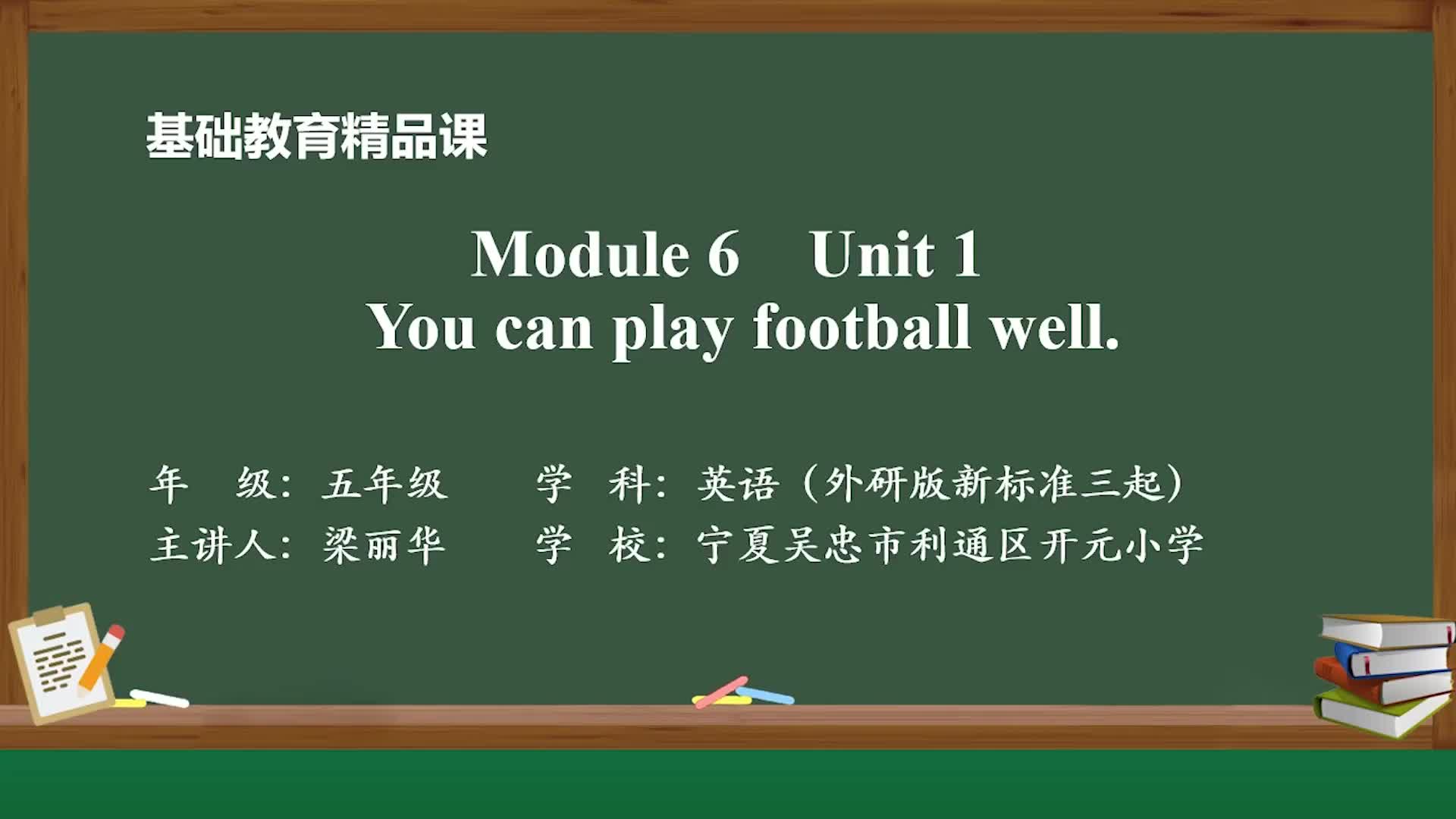 基础教育精品课

Module 6 Unit 1
You can play football well.

年 级：五年级 学 科：英语（外研版新标准三起）
主讲人：梁丽华 学 校：宁夏吴忠市利通区开元小学